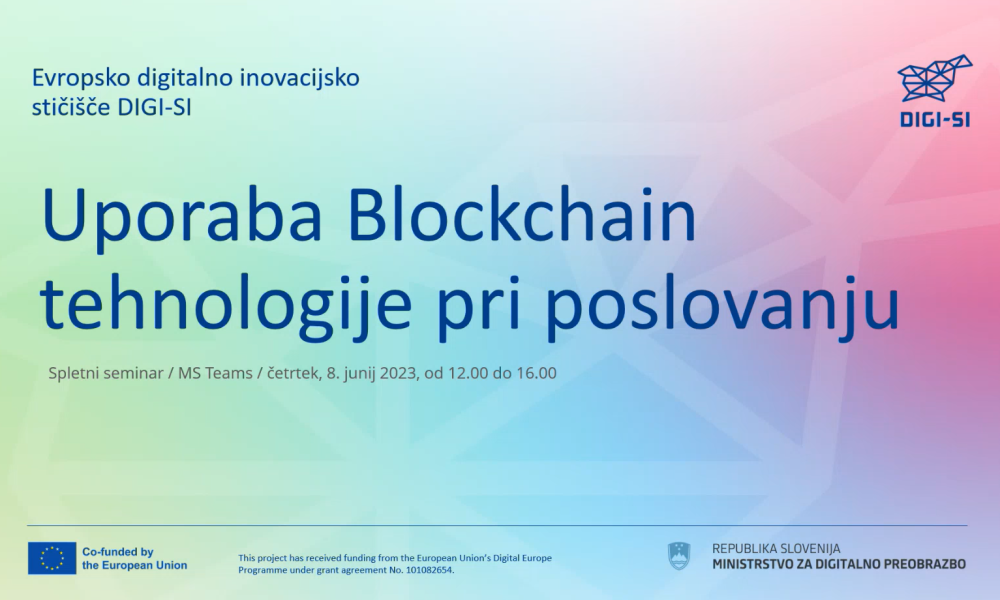 Evropsko digitalno inovacijsko stičišče DIGI-SI

DIGI-SI

Uporaba Blockchain tehnologije pri poslovanju

Spletni seminar / MS Teams / četrtek, 8. junij 2023, od 12.00 do 16.00

Co-funded by the European Union

This project has received funding from the European Union's Digital Europe Programme under grant agreement No. 101082654.

REPUBLIKA SLOVENIJA
MINISTRSTVO ZA DIGITALNO PREOBRAZBO